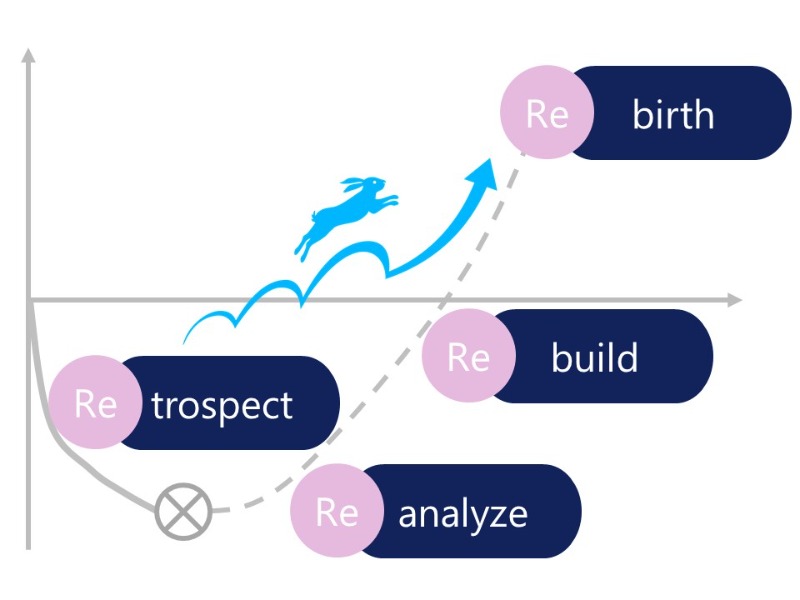 Re birth

Re build

Re trospect

Re analyze